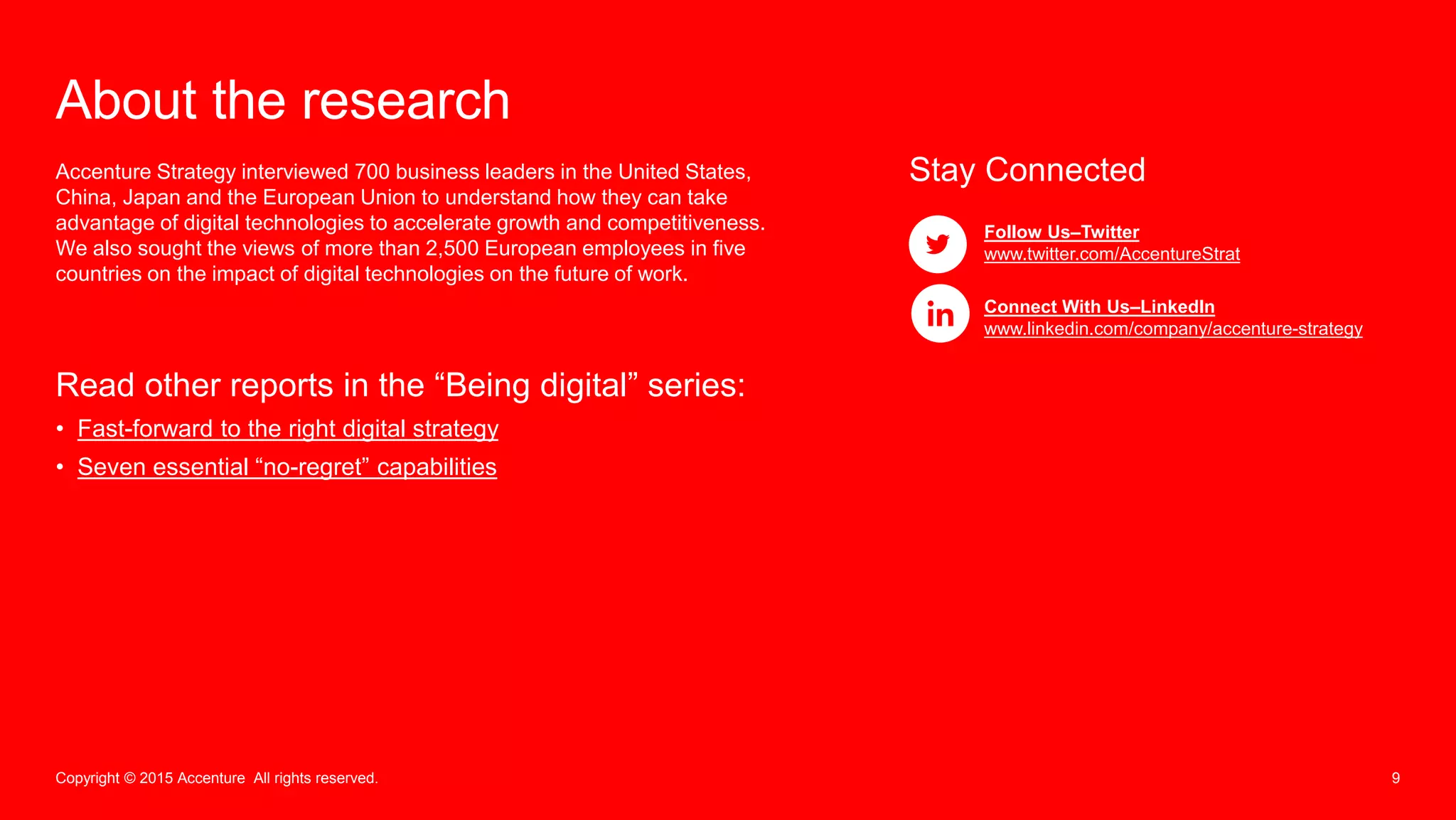 About the research

Accenture Strategy interviewed 700 business leaders in the United States, China, Japan and the European Union to understand how they can take advantage of digital technologies to accelerate growth and competitiveness. We also sought the views of more than 2,500 European employees in five countries on the impact of digital technologies on the future of work.

Read other reports in the “Being digital” series:

• Fast-forward to the right digital strategy
• Seven essential “no-regret” capabilities

Stay Connected

Follow Us–Twitter
www.twitter.com/AccentureStrat

in

Connect With Us–LinkedIn
www.linkedin.com/company/accenture-strategy

Copyright © 2015 Accenture All rights reserved.

9